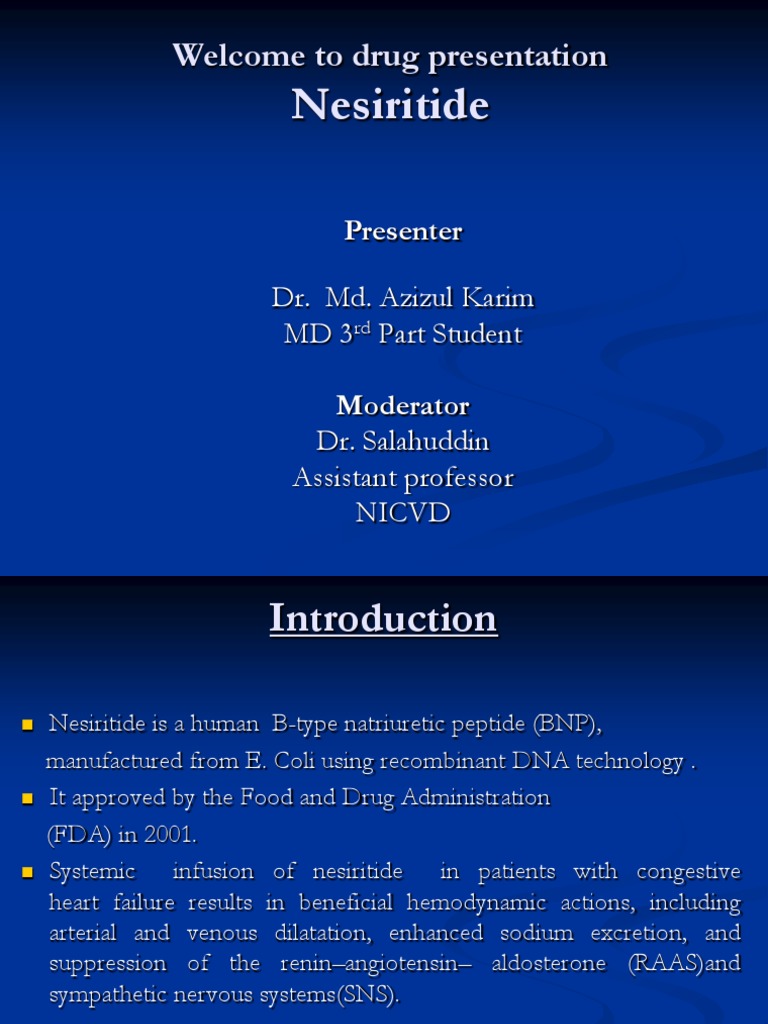 Welcome to drug presentation
Nesiritide

Presenter

Dr. Md. Azizul Karim
MD 3$^{rd}$ Part Student

Moderator
Dr. Salahuddin
Assistant professor
NICVD

Introduction

Nesiritide is a human B-type natriuretic peptide (BNP), manufactured from E. Coli using recombinant DNA technology .

It approved by the Food and Drug Administration (FDA) in 2001.

Systemic infusion of nesiritide in patients with congestive heart failure results in beneficial hemodynamic actions, including arterial and venous dilatation, enhanced sodium excretion, and suppression of the renin–angiotensin– aldosterone (RAAS)and sympathetic nervous systems(SNS).